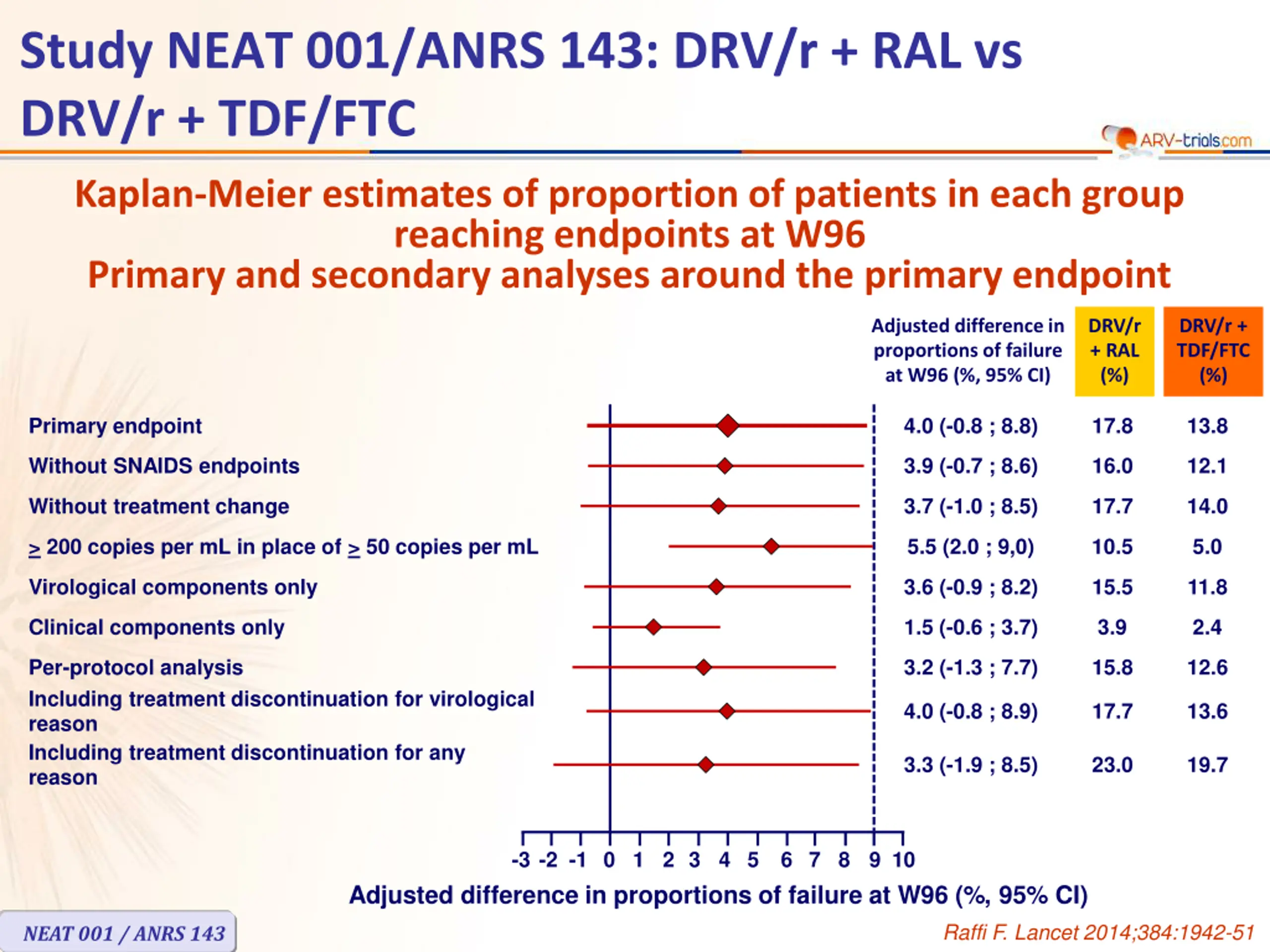 Study NEAT 001/ANRS 143: DRV/r + RAL vs DRV/r + TDF/FTC

ARV-trials.com

Kaplan-Meier estimates of proportion of patients in each group reaching endpoints at W96
Primary and secondary analyses around the primary endpoint

| | Adjusted difference in proportions of failure at W96 (%, 95% CI) | DRV/r + RAL (%) | DRV/r + TDF/FTC (%) |
|---|---|---|---|
| Primary endpoint | 4.0 (-0.8 ; 8.8) | 17.8 | 13.8 |
| Without SNAIDS endpoints | 3.9 (-0.7 ; 8.6) | 16.0 | 12.1 |
| Without treatment change | 3.7 (-1.0 ; 8.5) | 17.7 | 14.0 |
| $\geq$ 200 copies per mL in place of $\geq$ 50 copies per mL | 5.5 (2.0 ; 9,0) | 10.5 | 5.0 |
| Virological components only | 3.6 (-0.9 ; 8.2) | 15.5 | 11.8 |
| Clinical components only | 1.5 (-0.6 ; 3.7) | 3.9 | 2.4 |
| Per-protocol analysis | 3.2 (-1.3 ; 7.7) | 15.8 | 12.6 |
| Including treatment discontinuation for virological reason | 4.0 (-0.8 ; 8.9) | 17.7 | 13.6 |
| Including treatment discontinuation for any reason | 3.3 (-1.9 ; 8.5) | 23.0 | 19.7 |

-3 -2 -1 0 1 2 3 4 5 6 7 8 9 10

Adjusted difference in proportions of failure at W96 (%, 95% CI)

NEAT 001 / ANRS 143

Raffi F. Lancet 2014;384:1942-51